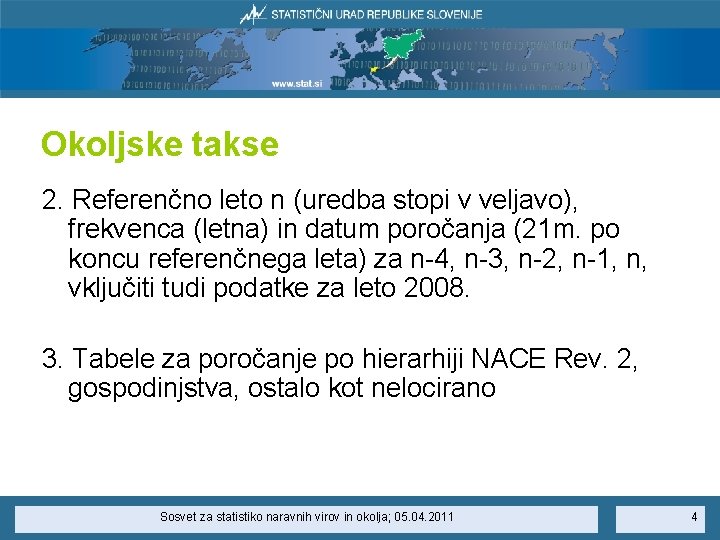 STATISTIČNI URAD REPUBLIKE SLOVENIJE

www.stat.si

Okoljske takse

2. Referenčno leto n (uredba stopi v veljavo), frekvenca (letna) in datum poročanja (21m. po koncu referenčnega leta) za n-4, n-3, n-2, n-1, n, vključiti tudi podatke za leto 2008.

3. Tabele za poročanje po hierarhiji NACE Rev. 2, gospodinjstva, ostalo kot nelocirano

Sosvet za statistiko naravnih virov in okolja; 05.04.2011

4